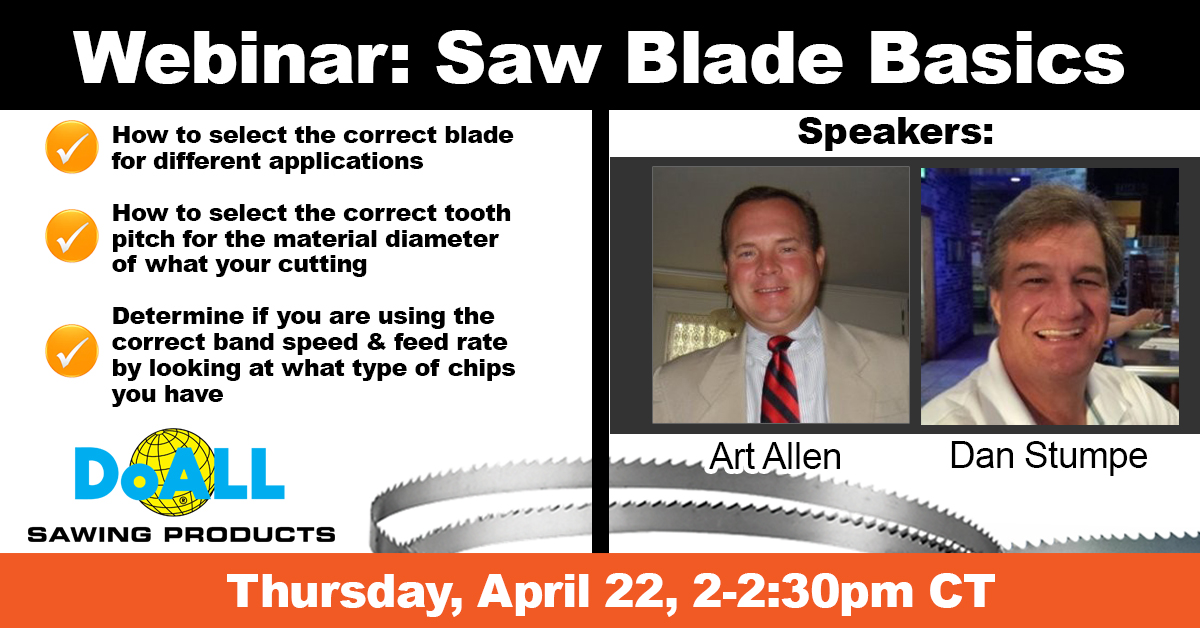 Webinar: Saw Blade Basics

How to select the correct blade for different applications

How to select the correct tooth pitch for the material diameter of what your cutting

Determine if you are using the correct band speed & feed rate by looking at what type of chips you have

DoALL

SAWING PRODUCTS

Speakers:

Art Allen

Dan Stumpe

Thursday, April 22, 2-2:30pm CT